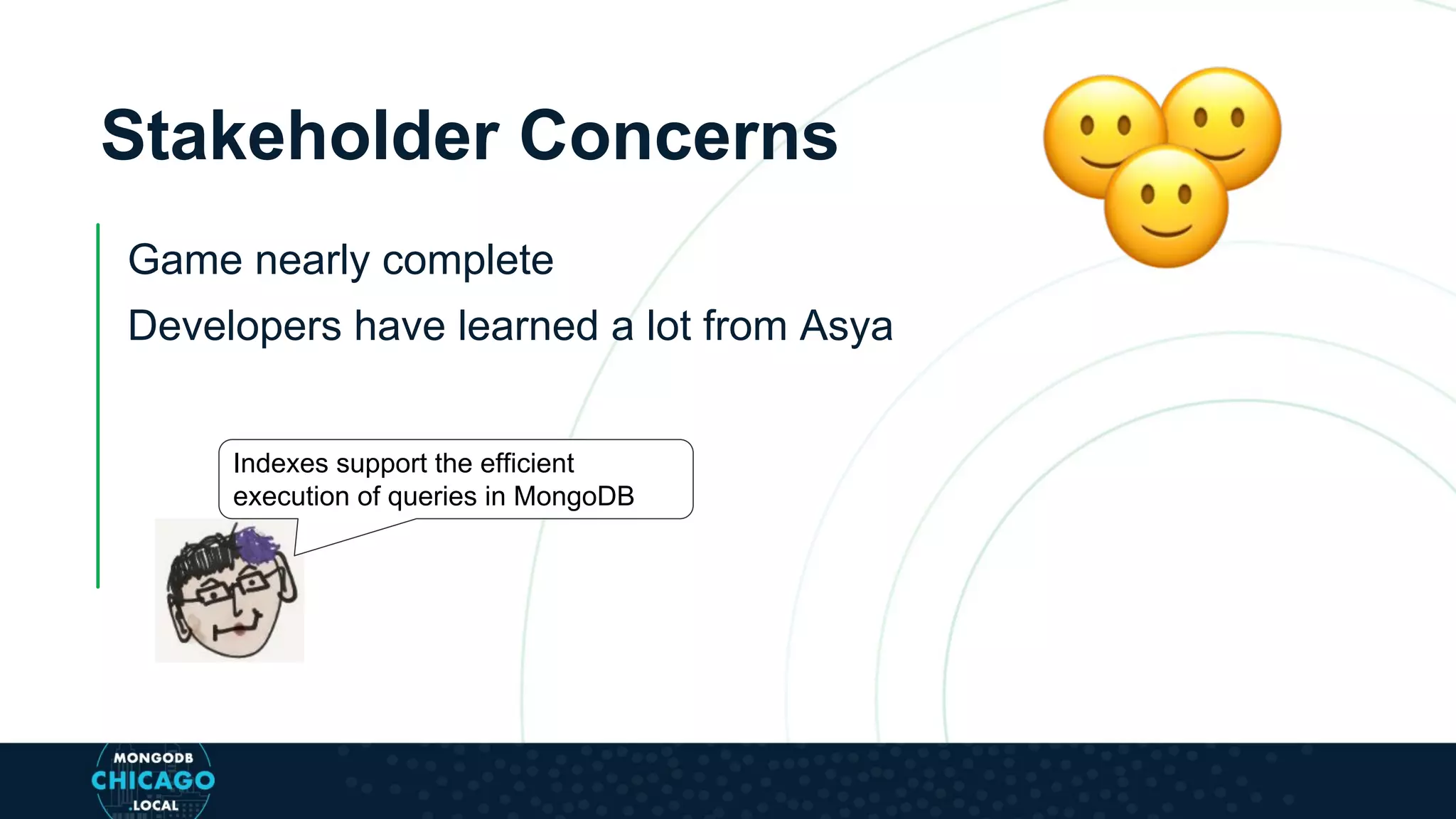 Stakeholder Concerns

Game nearly complete

Developers have learned a lot from Asya

Indexes support the efficient execution of queries in MongoDB

MONGODB
CHICAGO
.LOCAL